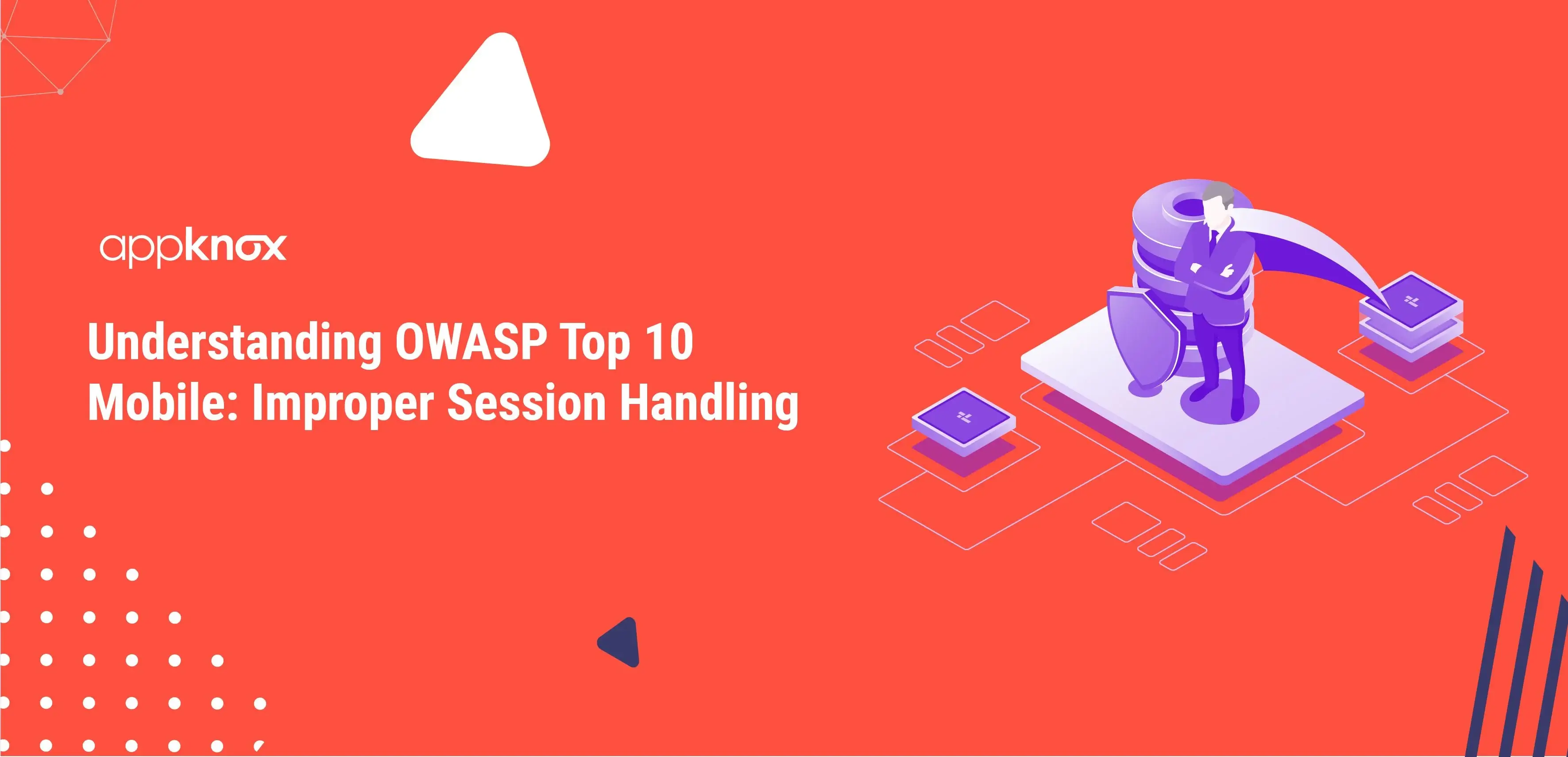 appknox

Understanding OWASP Top 10 Mobile: Improper Session Handling